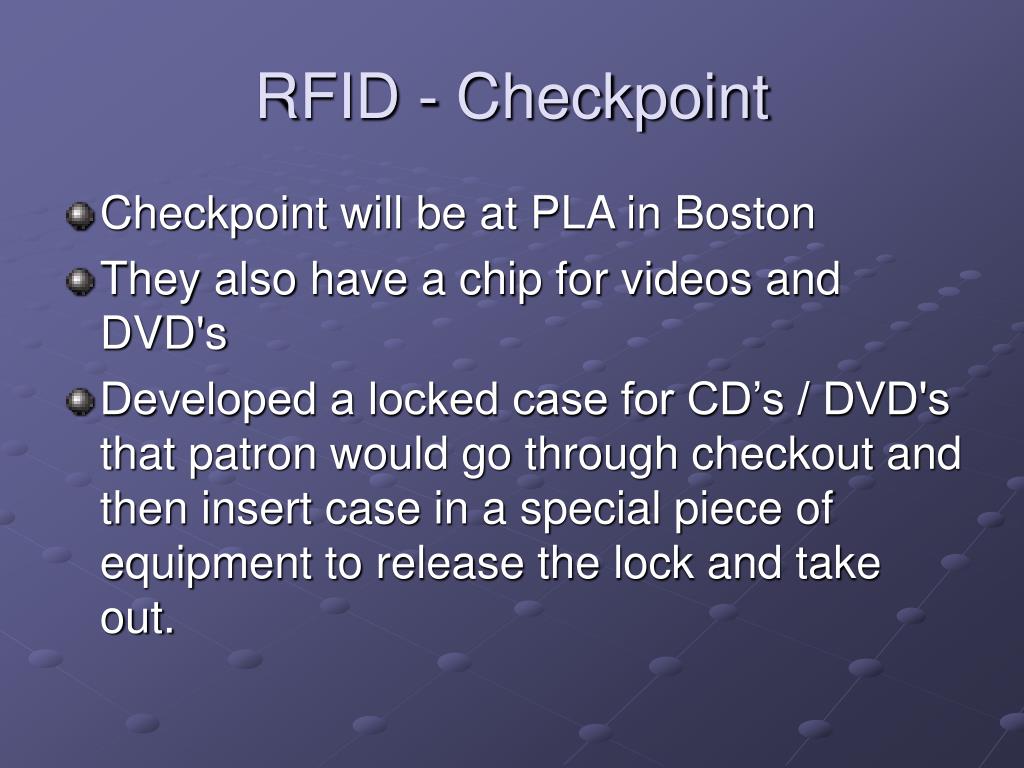 RFID - Checkpoint

Checkpoint will be at PLA in Boston

They also have a chip for videos and DVD's

Developed a locked case for CD’s / DVD's that patron would go through checkout and then insert case in a special piece of equipment to release the lock and take out.